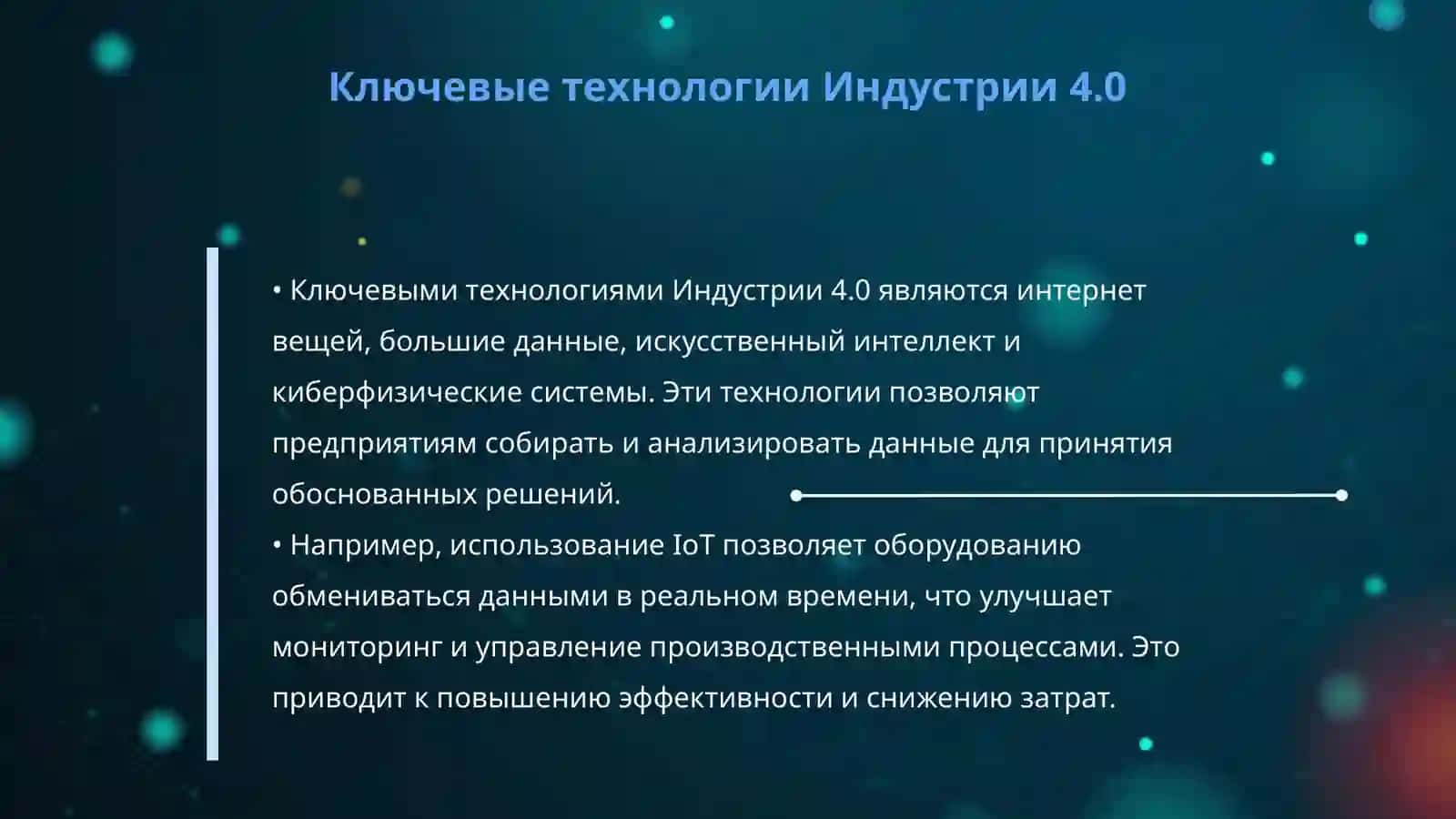 Ключевые технологии Индустрии 4.0

• Ключевыми технологиями Индустрии 4.0 являются интернет вещей, большие данные, искусственный интеллект и киберфизические системы. Эти технологии позволяют предприятиям собирать и анализировать данные для принятия обоснованных решений.
• Например, использование IoT позволяет оборудованию обмениваться данными в реальном времени, что улучшает мониторинг и управление производственными процессами. Это приводит к повышению эффективности и снижению затрат.